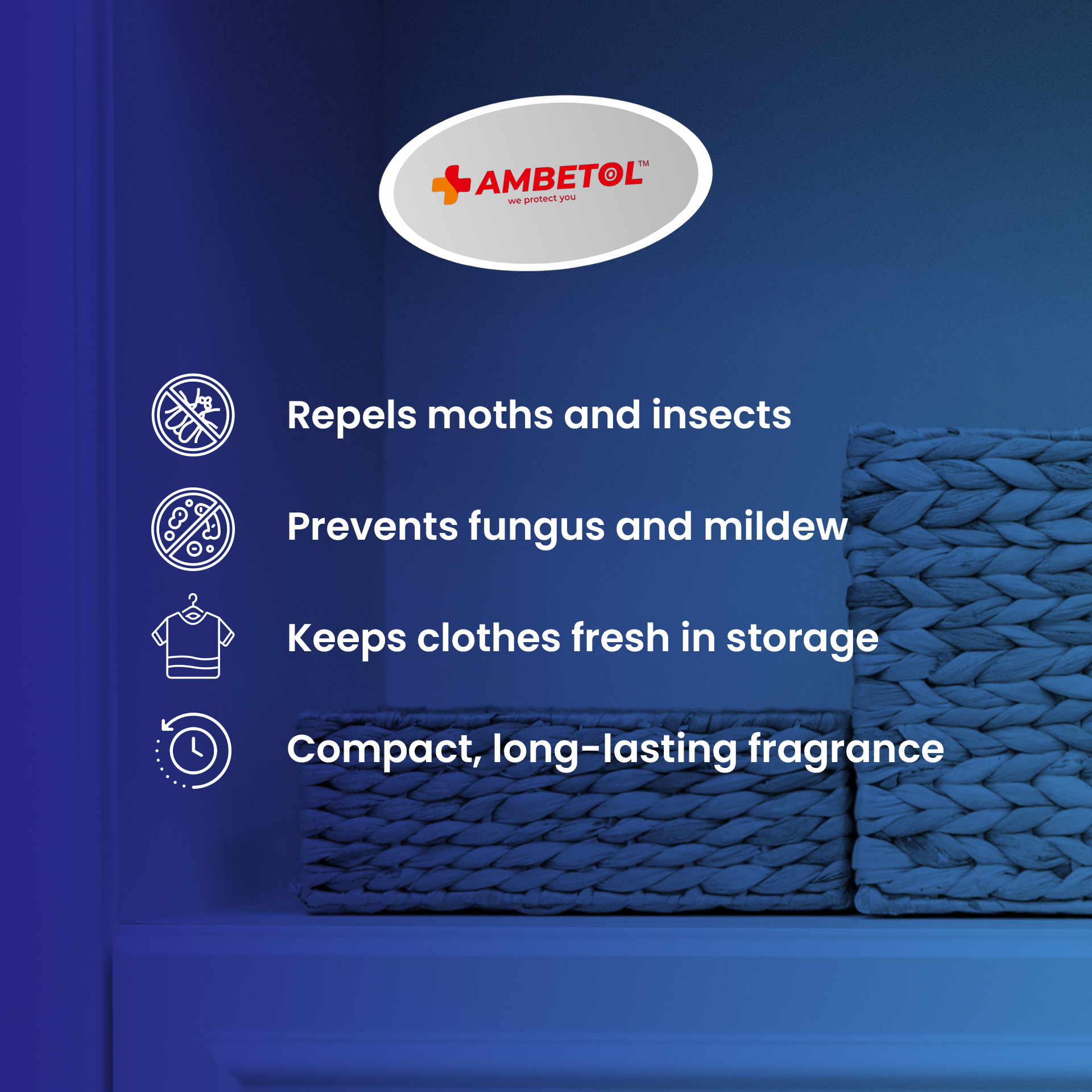 AMBETOL™
we protect you

Repels moths and insects

Prevents fungus and mildew

Keeps clothes fresh in storage

Compact, long-lasting fragrance